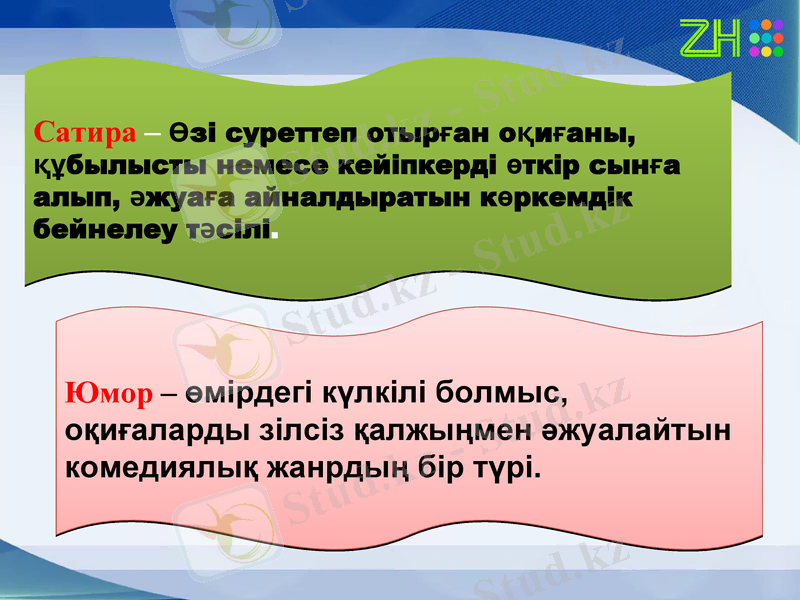 ZH

Сатира – Өзі суреттеп отырған оқиғаны, құбылысты немесе кейіпкерді өткір сынға алып, әжуаға айналдыратын көркемдік бейнелеу тәсілі.

Юмор – өмірдегі күлкілі болмыс, оқиғаларды зілсіз қалжыңмен әжуалайтын комедиялық жанрдың бір түрі.

Stud.kz - Stud.kz
Stud.kz - Stud.kz
Stud.kz - Stud.kz
Stud.kz